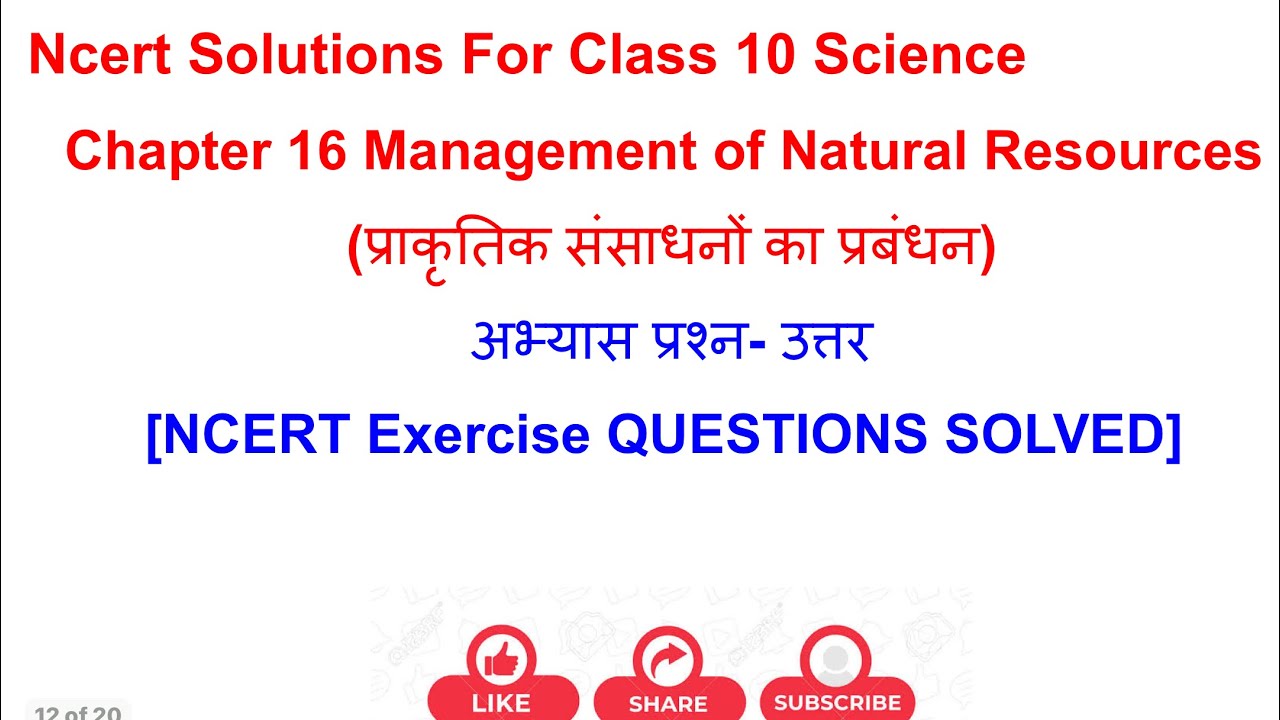 Ncert Solutions For Class 10 Science

Chapter 16 Management of Natural Resources

(प्राकृतिक संसाधनों का प्रबंधन)

अभ्यास प्रश्न- उत्तर

[NCERT Exercise QUESTIONS SOLVED]

LIKE SHARE SUBSCRIBE

12 of 20